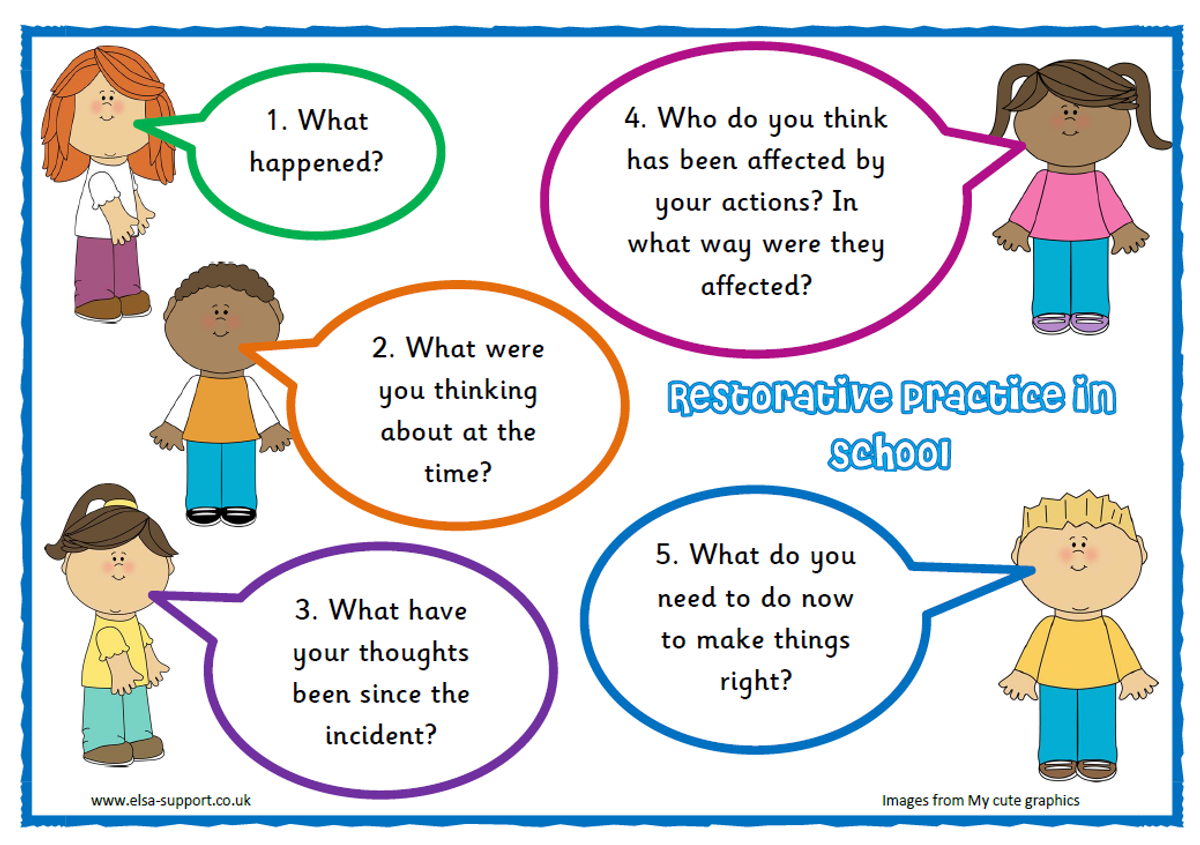 1. What happened?

2. What were you thinking about at the time?

3. What have your thoughts been since the incident?

4. Who do you think has been affected by your actions? In what way were they affected?

Restorative Practice in School

5. What do you need to do now to make things right?

www.elsa-support.co.uk

Images from My cute graphics